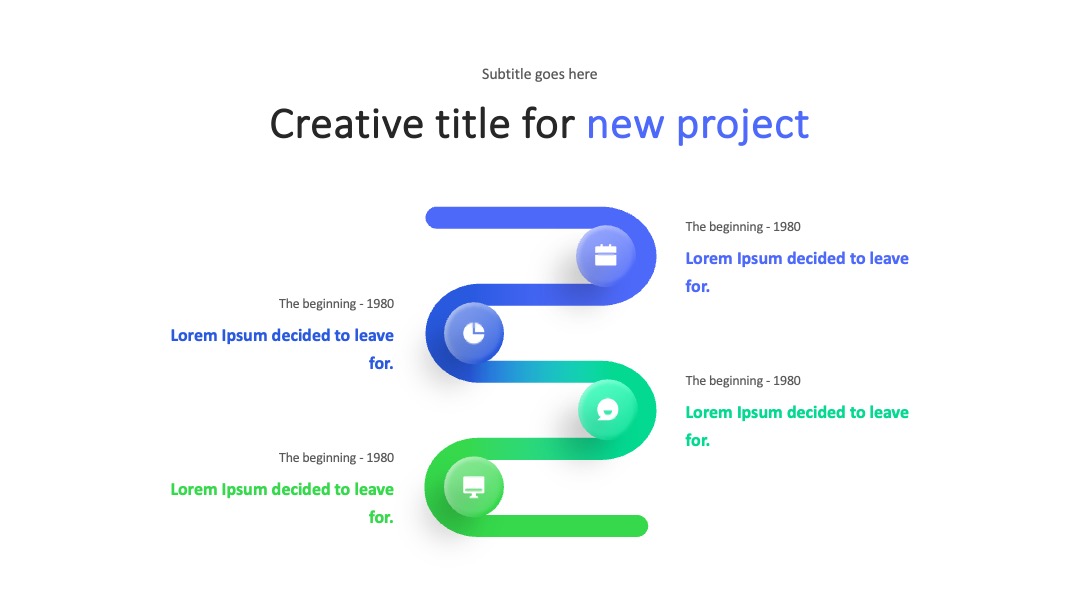 Subtitle goes here

Creative title for new project

The beginning - 1980

Lorem Ipsum decided to leave for.

The beginning - 1980

Lorem Ipsum decided to leave for.

The beginning - 1980

Lorem Ipsum decided to leave for.

The beginning - 1980

Lorem Ipsum decided to leave for.